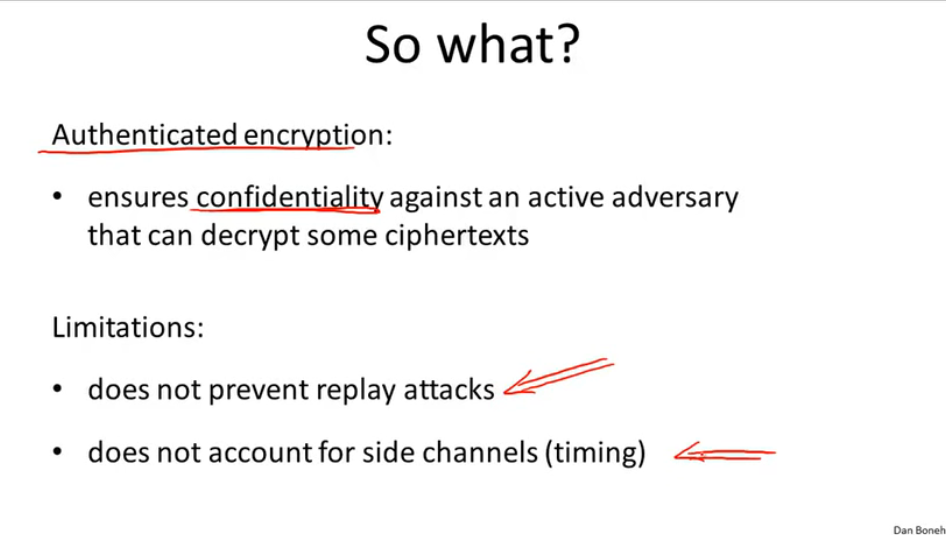 So what?

Authenticated encryption:

• ensures confidentiality against an active adversary that can decrypt some ciphertexts

Limitations:

• does not prevent replay attacks

• does not account for side channels (timing)

Dan Boneh